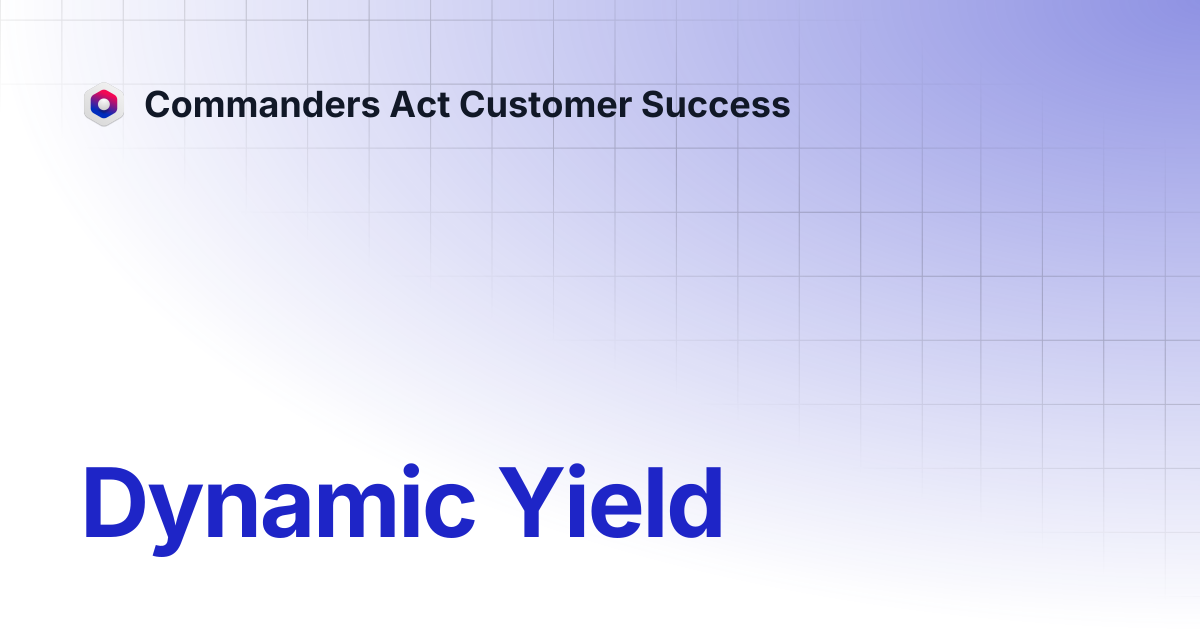 Commanders Act Customer Success

Dynamic Yield